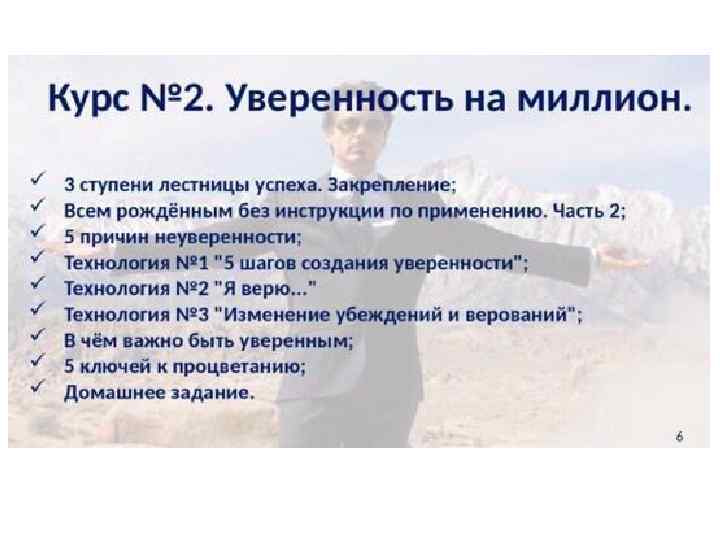 Курс №2. Уверенность на миллион.

✓ 3 ступени лестницы успеха. Закрепление;
✓ Всем рождённым без инструкции по применению. Часть 2;
✓ 5 причин неуверенности;
✓ Технология №1 "5 шагов создания уверенности";
✓ Технология №2 "Я верю..."
✓ Технология №3 "Изменение убеждений и верований";
✓ В чём важно быть уверенным;
✓ 5 ключей к процветанию;
✓ Домашнее задание.

6